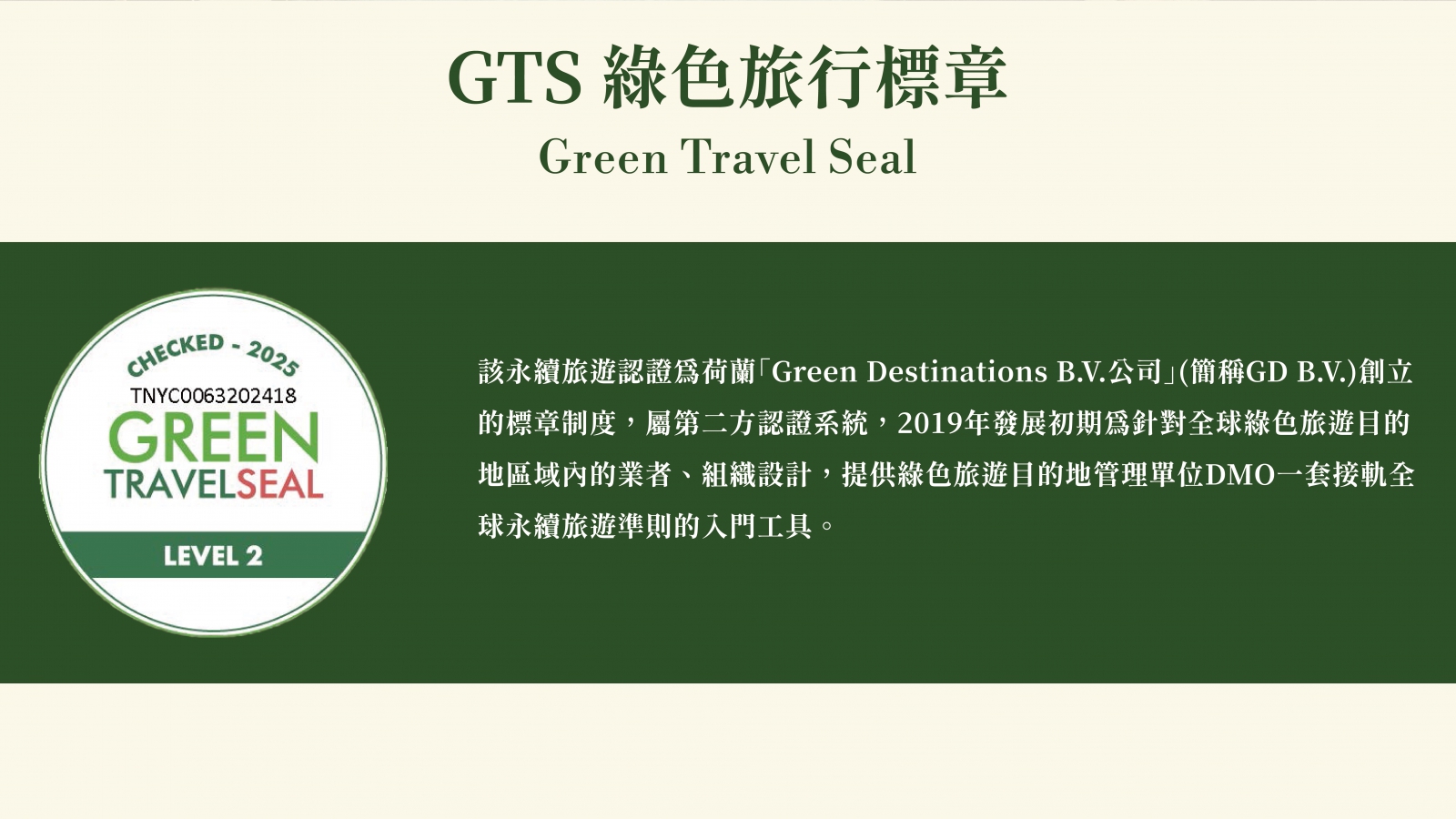 GTS 綠色旅行標章

Green Travel Seal

CHECKED - 2025

TNYC0063202418

GREEN

TRAVELSEAL

LEVEL 2

該永續旅遊認證爲荷蘭「Green Destinations B.V.公司」(簡稱GD B.V.)創立的標章制度，屬第二方認證系統，2019年發展初期爲針對全球綠色旅遊目的地區域內的業者、組織設計，提供綠色旅遊目的地管理單位DMO一套接軌全球永續旅遊準則的入門工具。